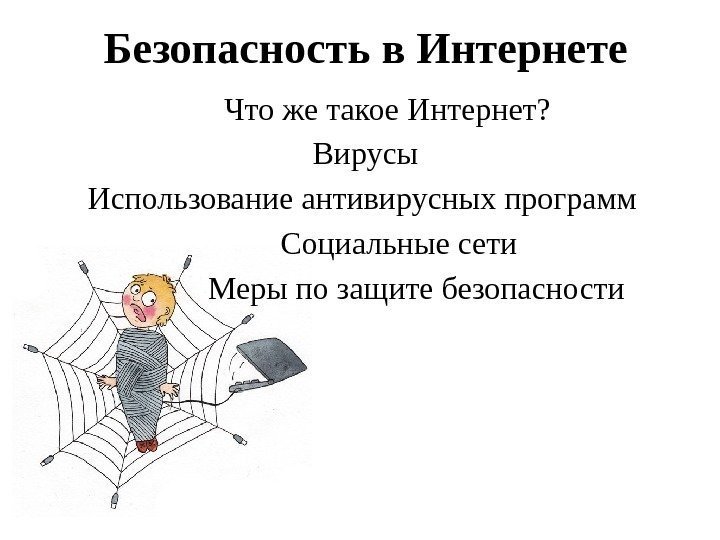 Безопасность в Интернете

Что же такое Интернет?

Вирусы

Использование антивирусных программ

Социальные сети

Меры по защите безопасности